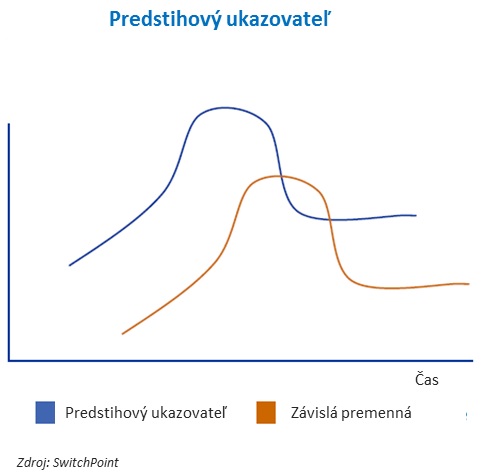 Predstihový ukazovateľ

Čas

Predstihový ukazovateľ
Závislá premenná

Zdroj: SwitchPoint